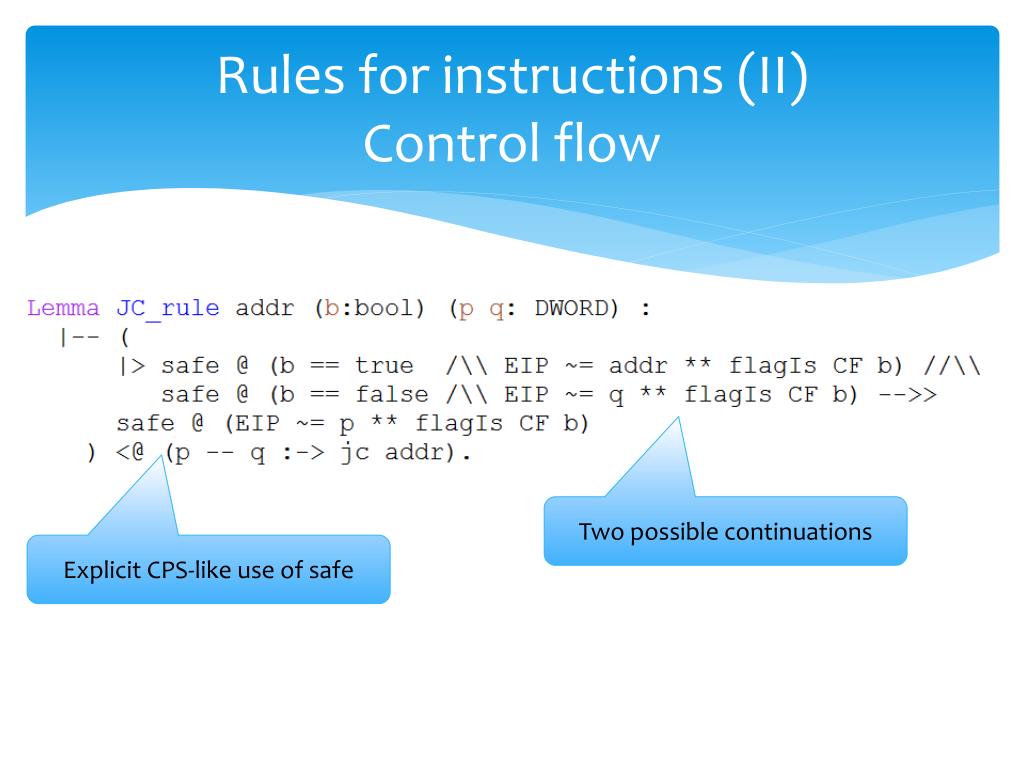 Rules for instructions (II)
Control flow

Lemma JC_rule addr (b:bool) (p q: DWORD) :
  |-- (
      |> safe @ (b == true  /\\ EIP ~= addr ** flagIs CF b) //\\
         safe @ (b == false /\\ EIP ~= q ** flagIs CF b) -->>
      safe @ (EIP ~= p ** flagIs CF b)
    ) <@ (p -- q :-> jc addr).

Two possible continuations

Explicit CPS-like use of safe